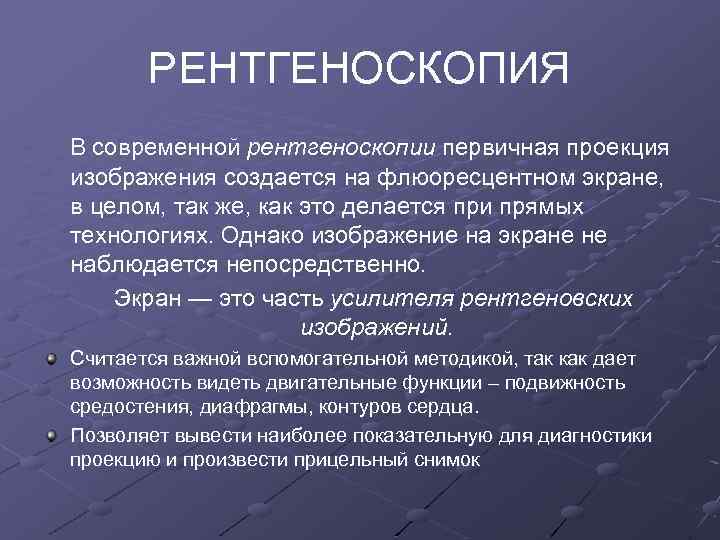 РЕНТГЕНОСКОПИЯ

В современной рентгеноскопии первичная проекция изображения создается на флюоресцентном экране, в целом, так же, как это делается при прямых технологиях. Однако изображение на экране не наблюдается непосредственно.

Экран — это часть усилителя рентгеновских изображений.

Считается важной вспомогательной методикой, так как дает возможность видеть двигательные функции – подвижность средостения, диафрагмы, контуров сердца.

Позволяет вывести наиболее показательную для диагностики проекцию и произвести прицельный снимок